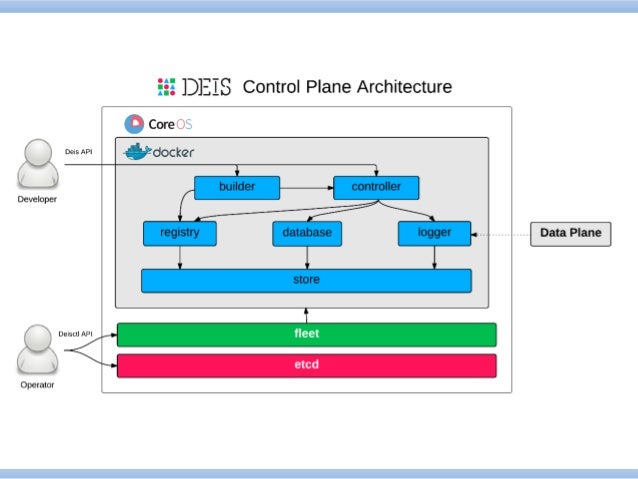 DEIS Control Plane Architecture

CoreOS

docker

Deis API

Developer

builder

controller

registry

database

logger

Data Plane

store

Deisctl API

fleet

etcd

Operator